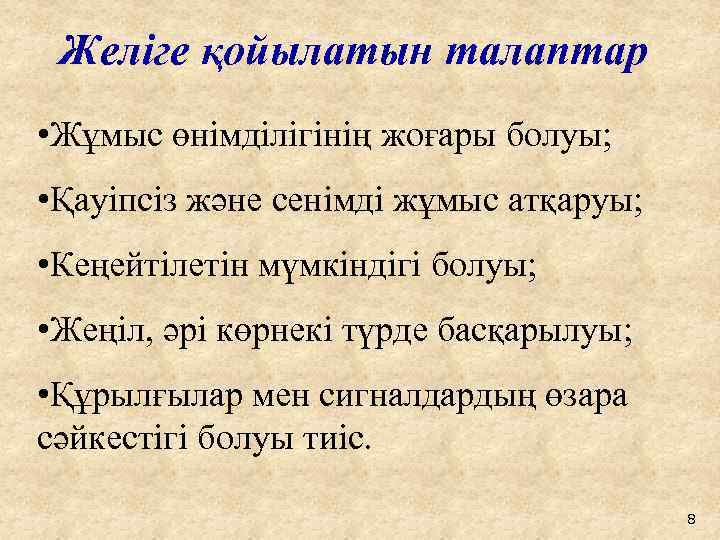 Желіге қойылатын талаптар

•Жұмыс өнімділігінің жоғары болуы;

•Қауіпсіз және сенімді жұмыс атқаруы;

•Кеңейтілетін мүмкіндігі болуы;

•Жеңіл, әрі көрнекі түрде басқарылуы;

•Құрылғылар мен сигналдардың өзара сәйкестігі болуы тиіс.

8